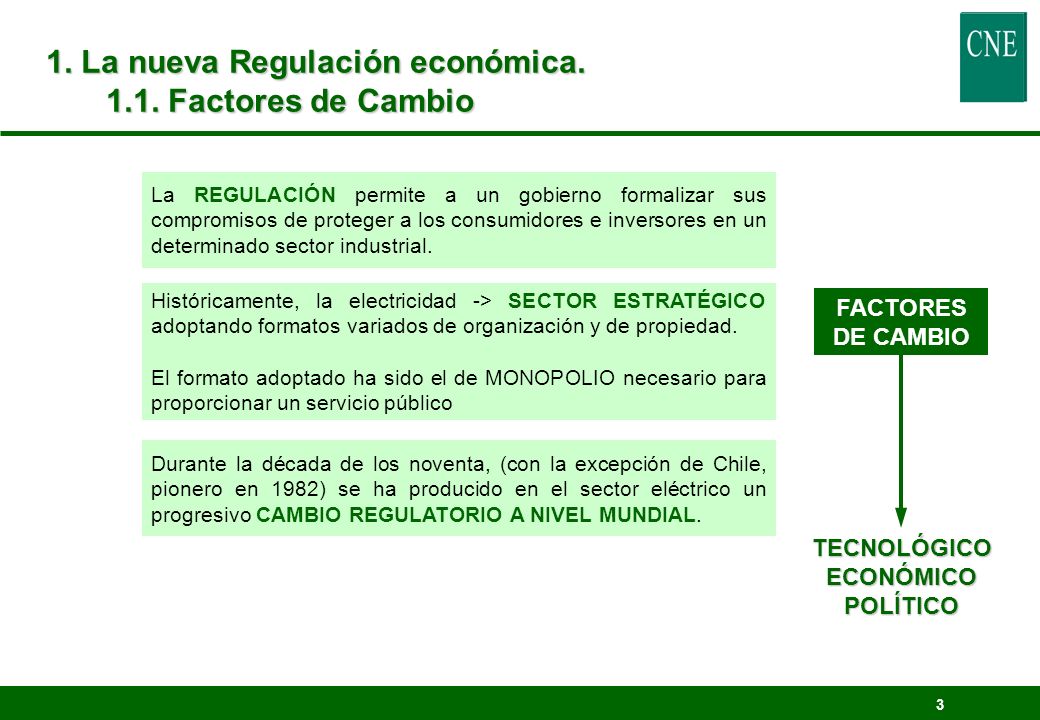 1. La nueva Regulación económica.
1.1. Factores de Cambio

CNE

La REGULACIÓN permite a un gobierno formalizar sus compromisos de proteger a los consumidores e inversores en un determinado sector industrial.

Históricamente, la electricidad -> SECTOR ESTRATÉGICO adoptando formatos variados de organización y de propiedad.

El formato adoptado ha sido el de MONOPOLIO necesario para proporcionar un servicio público

Durante la década de los noventa, (con la excepción de Chile, pionero en 1982) se ha producido en el sector eléctrico un progresivo CAMBIO REGULATORIO A NIVEL MUNDIAL.

FACTORES DE CAMBIO

TECNOLÓGICO
ECONÓMICO
POLÍTICO

3